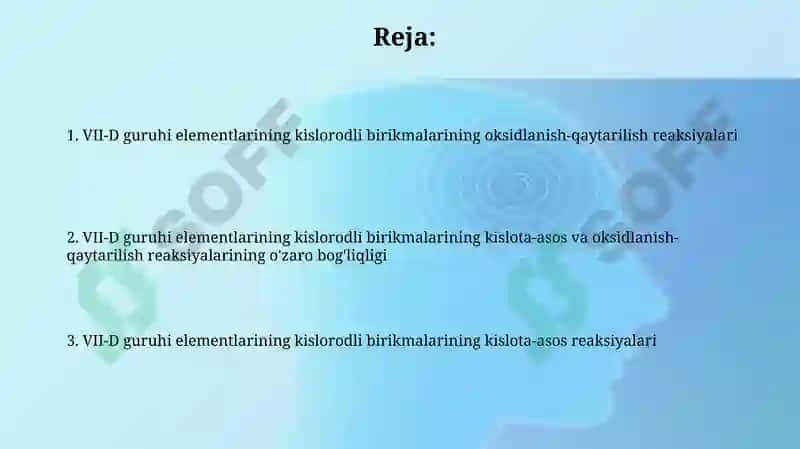 Reja:

1. VII-D guruhi elementlarining kislorodli birikmalarining oksidlanish-qaytarilish reaksiyalari

2. VII-D guruhi elementlarining kislorodli birikmalarining kislota-asos va oksidlanish-qaytarilish reaksiyalarining o'zaro bog'liqligi

3. VII-D guruhi elementlarining kislorodli birikmalarining kislota-asos reaksiyalari

SOFF

SOFF